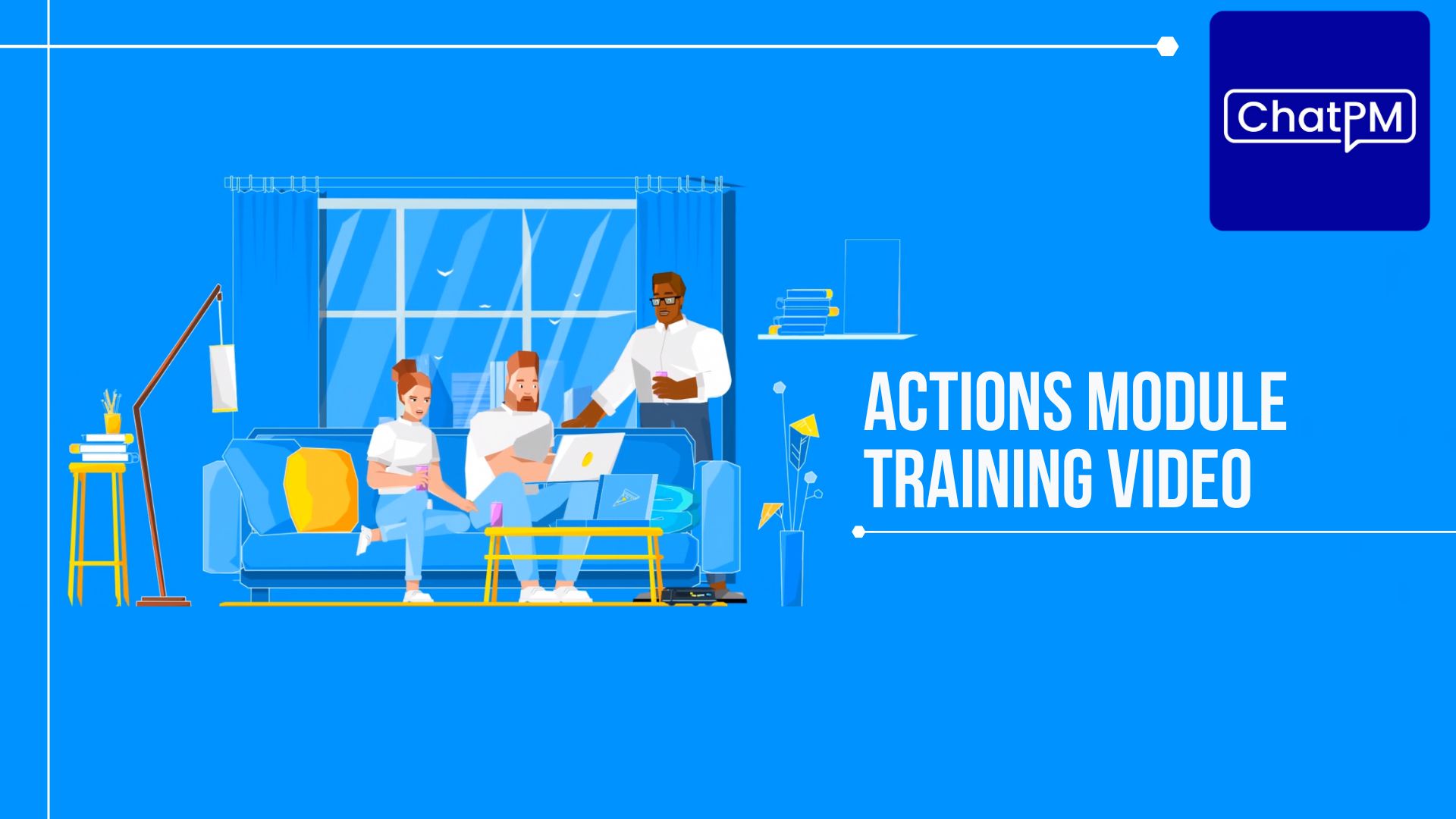 ChatPM

ACTIONS MODULE TRAINING VIDEO